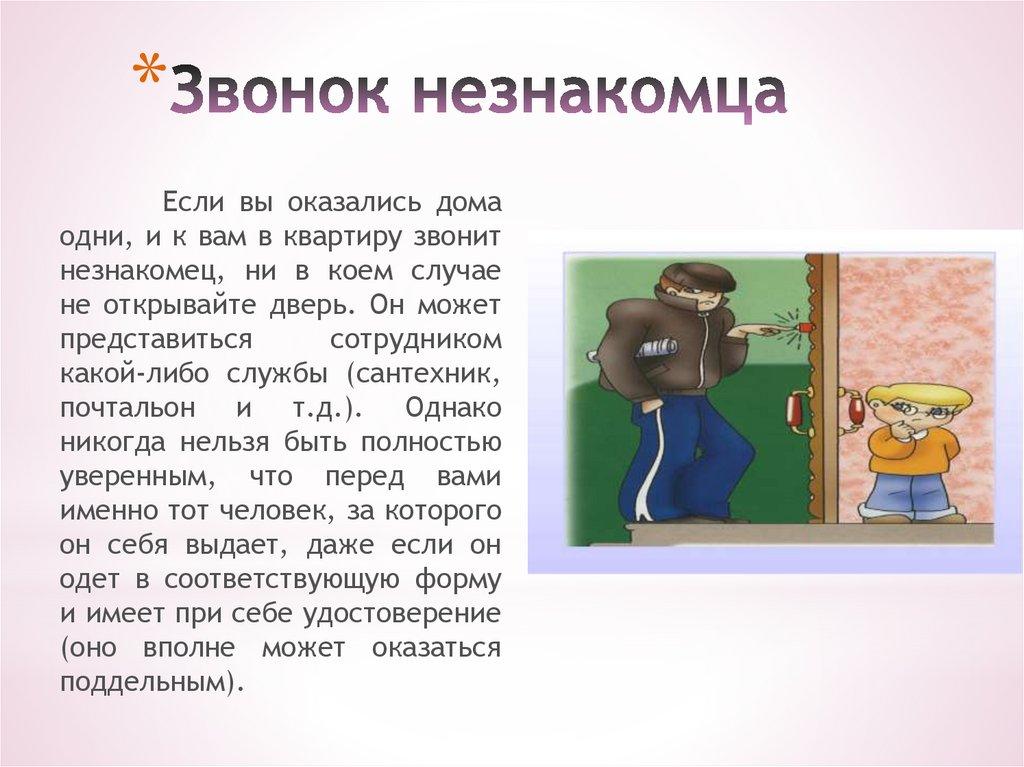 *Звонок незнакомца

Если вы оказались дома одни, и к вам в квартиру звонит незнакомец, ни в коем случае не открывайте дверь. Он может представиться сотрудником какой-либо службы (сантехник, почтальон и т.д.). Однако никогда нельзя быть полностью уверенным, что перед вами именно тот человек, за которого он себя выдает, даже если он одет в соответствующую форму и имеет при себе удостоверение (оно вполне может оказаться поддельным).